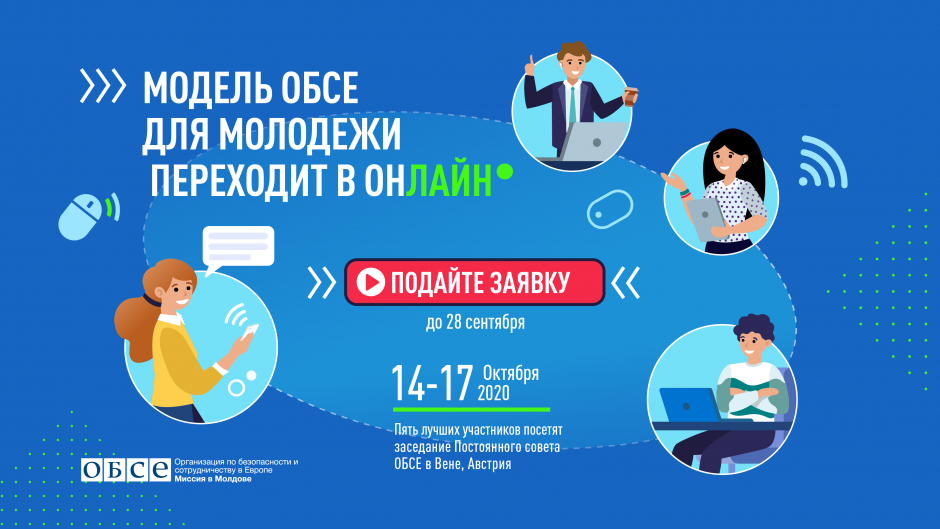 МОДЕЛЬ ОБСЕ ДЛЯ МОЛОДЕЖИ ПЕРЕХОДИТ В ОНЛАЙН

ПОДАЙТЕ ЗАЯВКУ

до 28 сентября

14-17 Октября 2020

Пять лучших участников посетят заседание Постоянного совета ОБСЕ в Вене, Австрия

ОБСЕ Организация по безопасности и сотрудничеству в Европе Миссия в Молдове